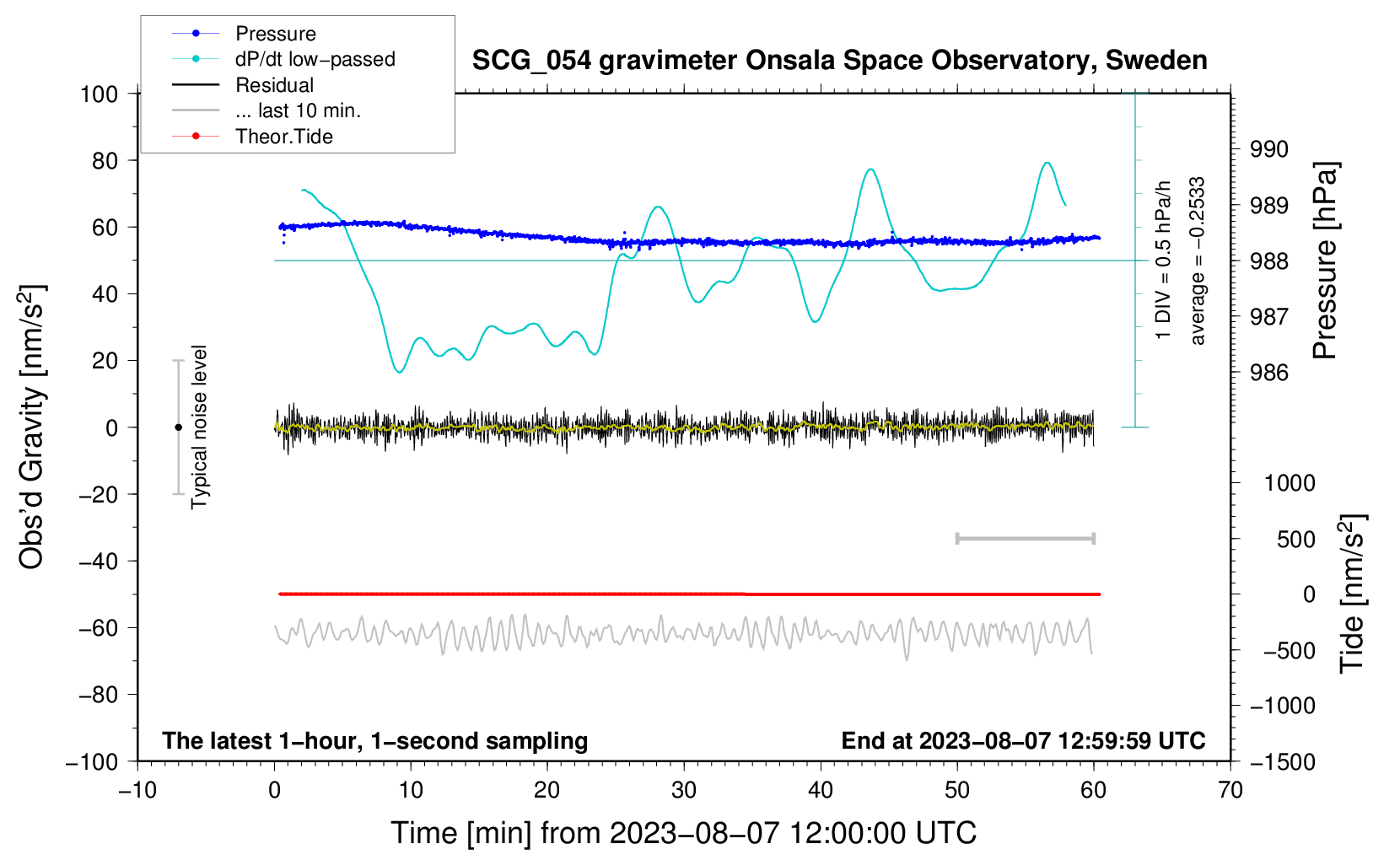 Pressure
dP/dt low−passed
Residual
... last 10 min.
Theor.Tide

SCG_054 gravimeter Onsala Space Observatory, Sweden

100
80
60
40
20
0
−20
−40
−60
−80
−100

Obs'd Gravity [nm/s$^2$]

Typical noise level

1 DIV = 0.5 hPa/h
average = −0.2533

990
989
988
987
986

Pressure [hPa]

1000
500
0
−500
−1000
−1500

Tide [nm/s$^2$]

The latest 1−hour, 1−second sampling
End at 2023−08−07 12:59:59 UTC

−10
0
10
20
30
40
50
60
70

Time [min] from 2023−08−07 12:00:00 UTC